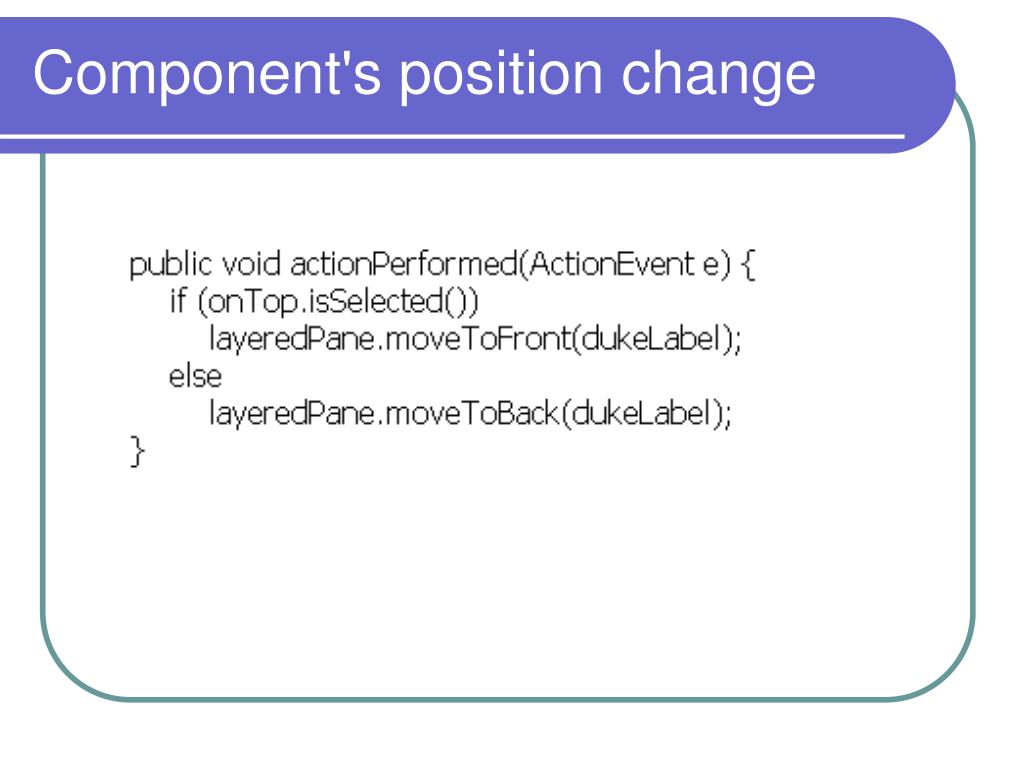 Component's position change

public void actionPerformed(ActionEvent e) {
    if (onTop.isSelected())
        layeredPane.moveToFront(dukeLabel);
    else
        layeredPane.moveToBack(dukeLabel);
}